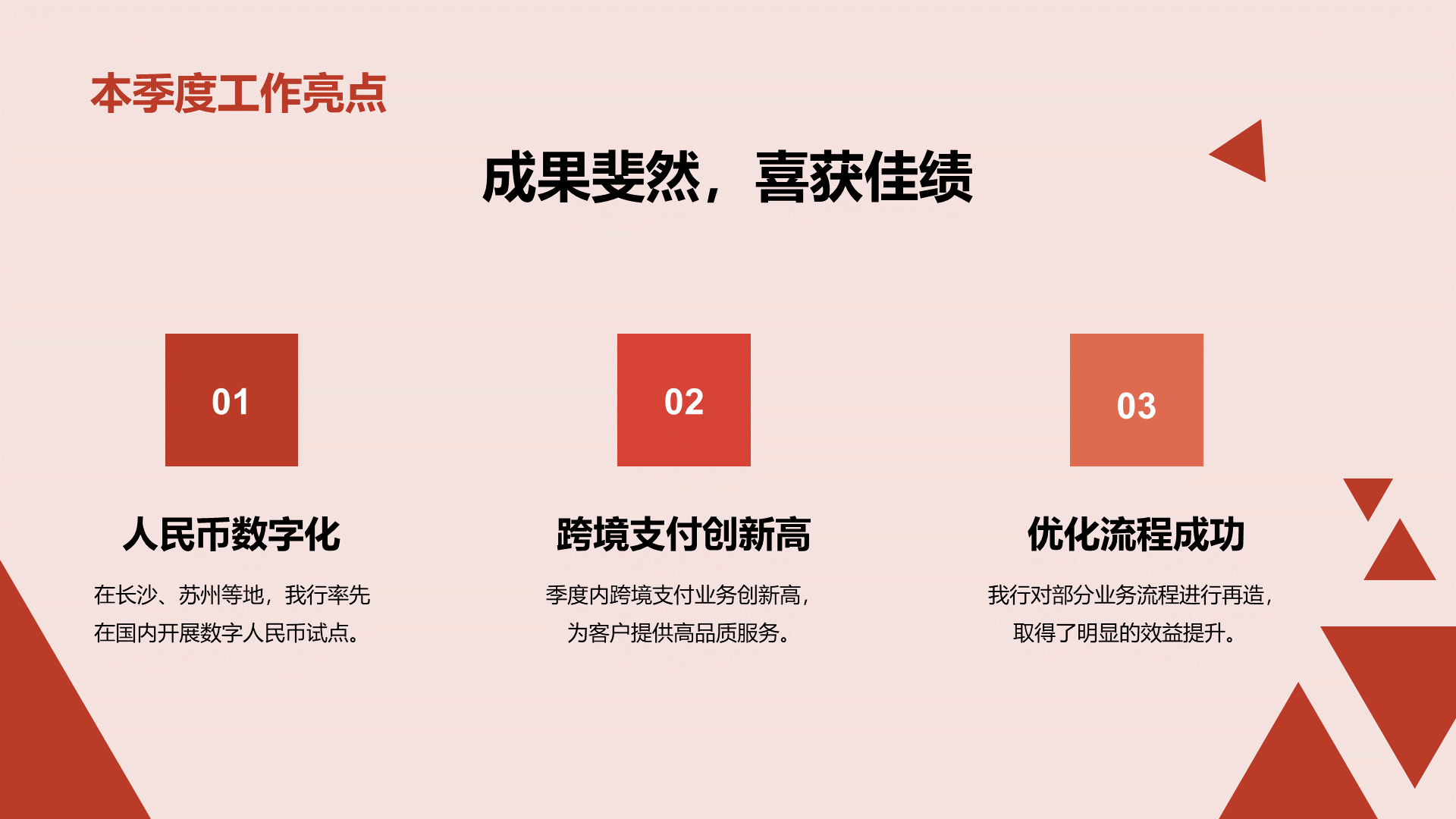 本季度工作亮点

成果斐然，喜获佳绩

01

人民币数字化

在长沙、苏州等地，我行率先在国内开展数字人民币试点。

02

跨境支付创新高

季度内跨境支付业务创新高，为客户提供高品质服务。

03

优化流程成功

我行对部分业务流程进行再造，取得了明显的效益提升。